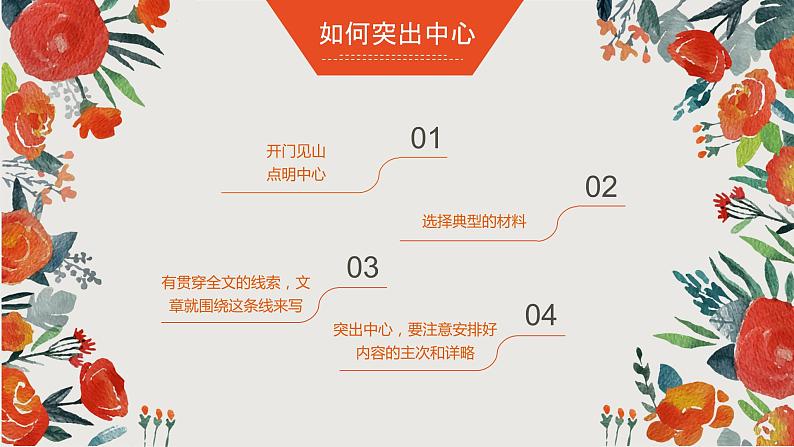 如何突出中心

01
开门见山
点明中心

02
选择典型的材料

03
有贯穿全文的线索，文章就围绕这条线来写

04
突出中心，要注意安排好内容的主次和详略